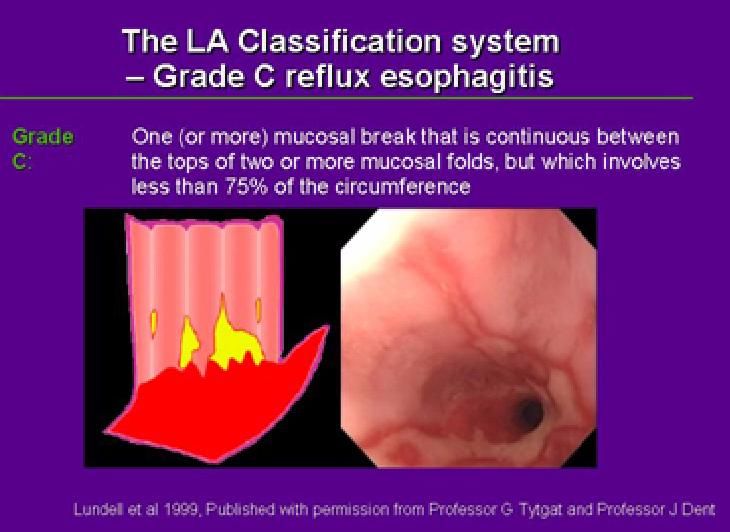 The LA Classification system – Grade C reflux esophagitis

Grade C:

One (or more) mucosal break that is continuous between the tops of two or more mucosal folds, but which involves less than 75% of the circumference

Lundell et al 1999, Published with permission from Professor G Tytgat and Professor J Dent